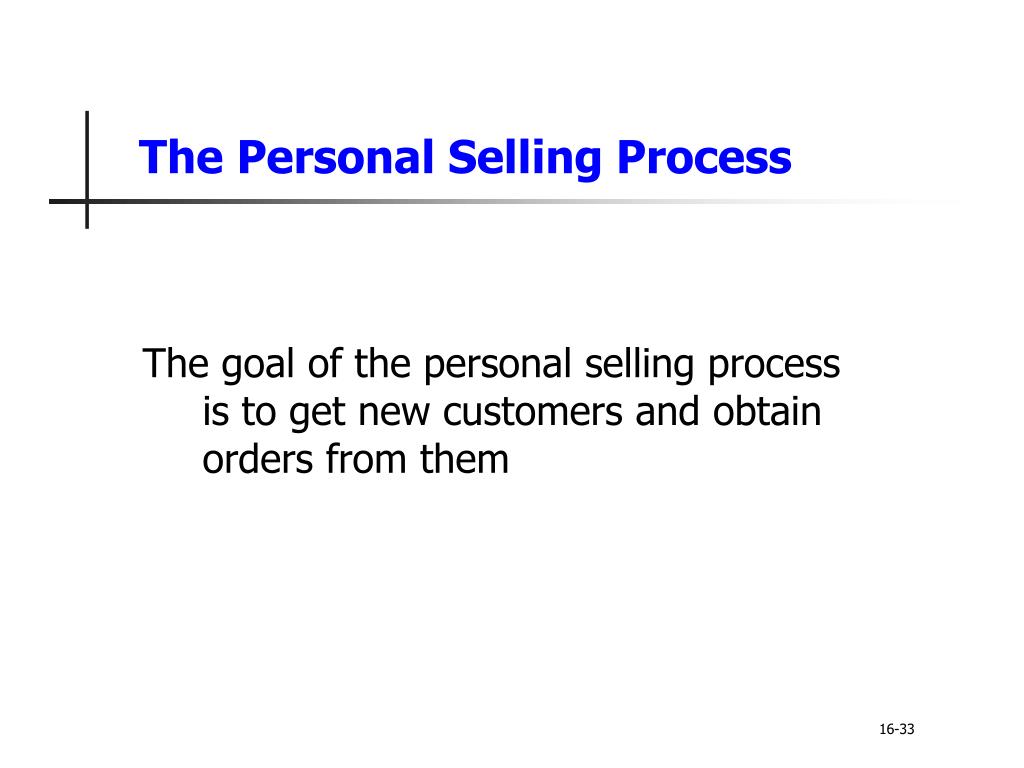 The Personal Selling Process

The goal of the personal selling process is to get new customers and obtain orders from them

16-33